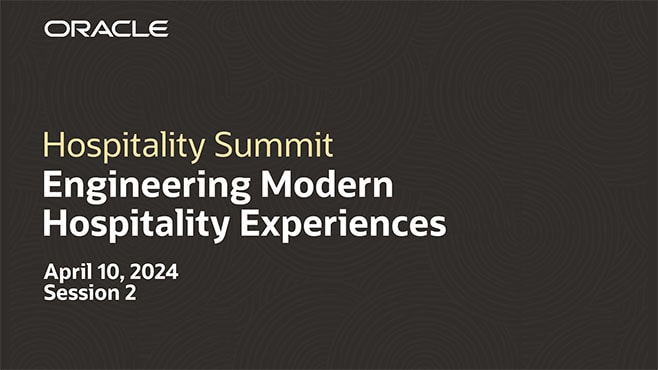 ORACLE

Hospitality Summit
Engineering Modern Hospitality Experiences

April 10, 2024
Session 2